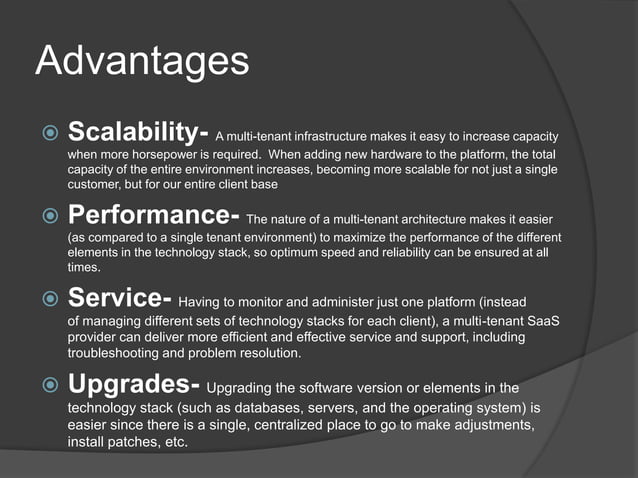 Advantages

Scalability- A multi-tenant infrastructure makes it easy to increase capacity when more horsepower is required. When adding new hardware to the platform, the total capacity of the entire environment increases, becoming more scalable for not just a single customer, but for our entire client base

Performance- The nature of a multi-tenant architecture makes it easier (as compared to a single tenant environment) to maximize the performance of the different elements in the technology stack, so optimum speed and reliability can be ensured at all times.

Service- Having to monitor and administer just one platform (instead of managing different sets of technology stacks for each client), a multi-tenant SaaS provider can deliver more efficient and effective service and support, including troubleshooting and problem resolution.

Upgrades- Upgrading the software version or elements in the technology stack (such as databases, servers, and the operating system) is easier since there is a single, centralized place to go to make adjustments, install patches, etc.